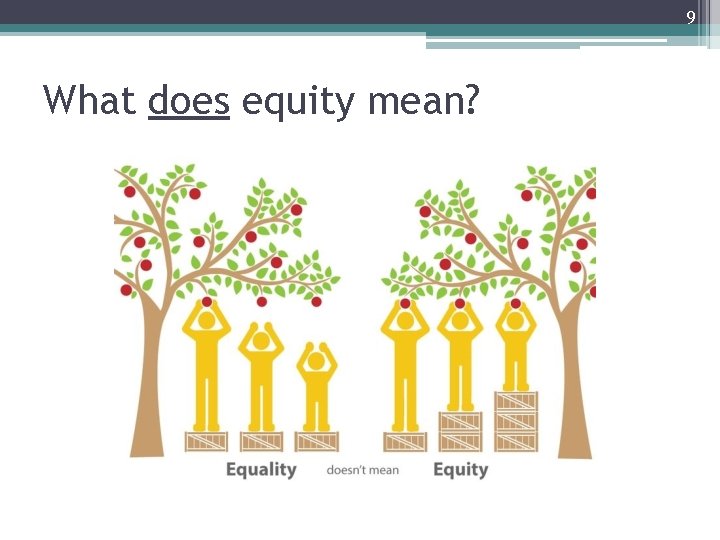 9

What does equity mean?

Equality doesn't mean Equity